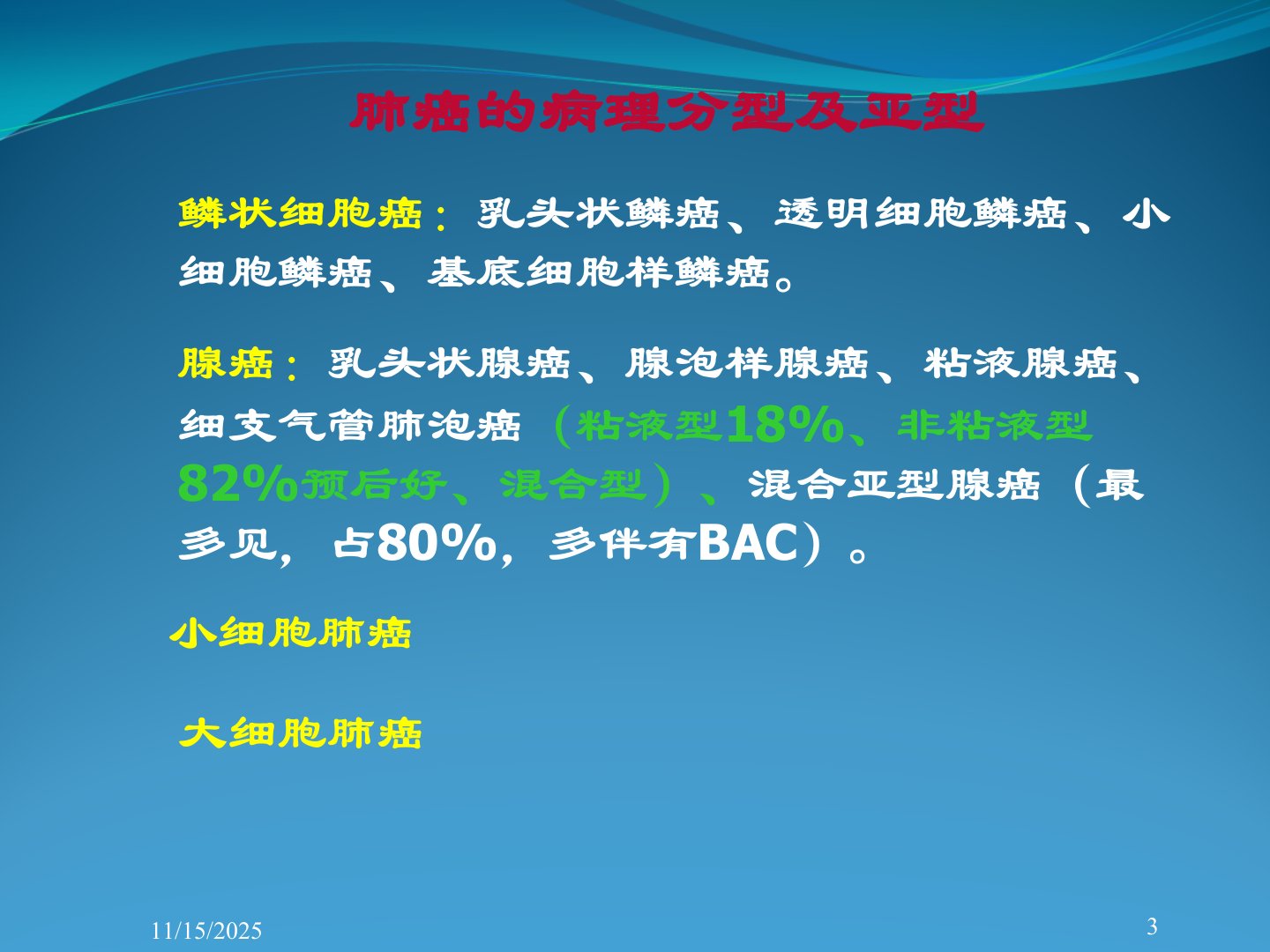 肺癌的病理分型及亚型

鳞状细胞癌：乳头状鳞癌、透明细胞鳞癌、小细胞鳞癌、基底细胞样鳞癌。

腺癌：乳头状腺癌、腺泡样腺癌、粘液腺癌、细支气管肺泡癌（粘液型18%、非粘液型82%预后好、混合型）、混合亚型腺癌（最多见，占80%，多伴有BAC）。

小细胞肺癌

大细胞肺癌

11/15/2025

3